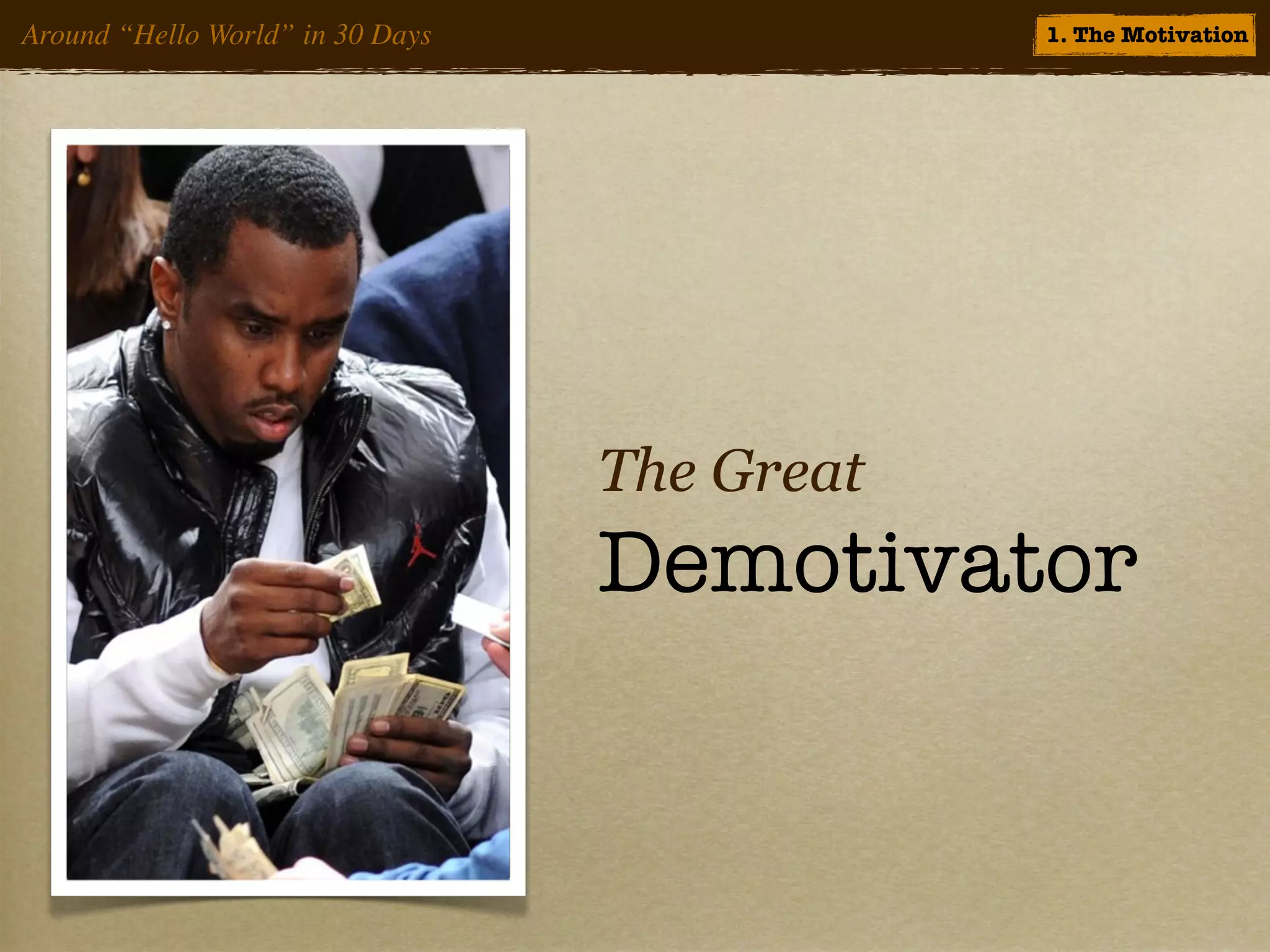 Around “Hello World” in 30 Days

1. The Motivation

The Great
Demotivator